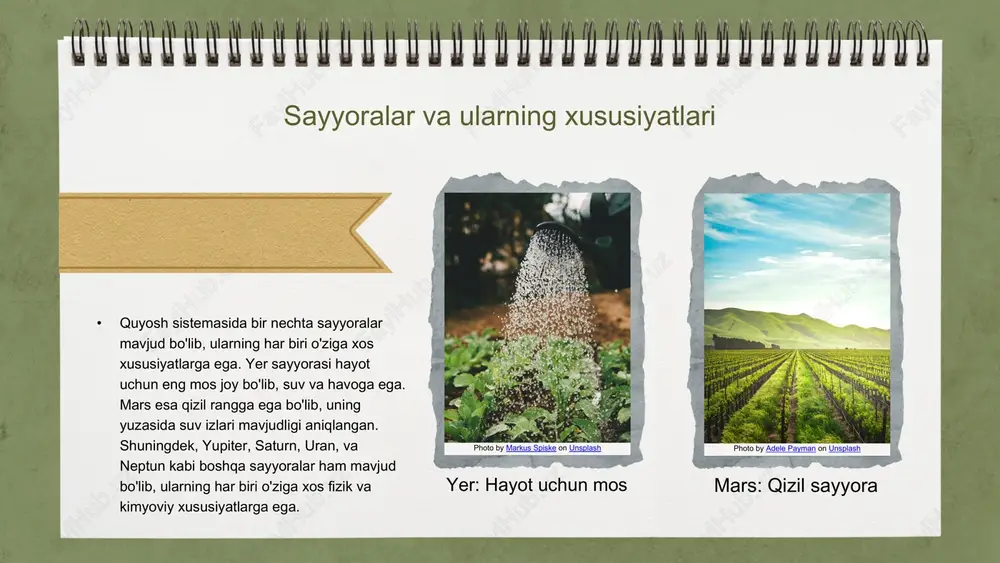 Sayyoralar va ularning xususiyatlari

• Quyosh sistemasida bir nechta sayyoralar mavjud bo'lib, ularning har biri o'ziga xos xususiyatlarga ega. Yer sayyorasi hayot uchun eng mos joy bo'lib, suv va havoga ega. Mars esa qizil rangga ega bo'lib, uning yuzasida suv izlari mavjudligi aniqlangan. Shuningdek, Yupiter, Saturn, Uran, va Neptun kabi boshqa sayyoralar ham mavjud bo'lib, ularning har biri o'ziga xos fizik va kimyoviy xususiyatlarga ega.

Photo by Markus Spiske on Unsplash

Yer: Hayot uchun mos

Photo by Adele Payman on Unsplash

Mars: Qizil sayyora